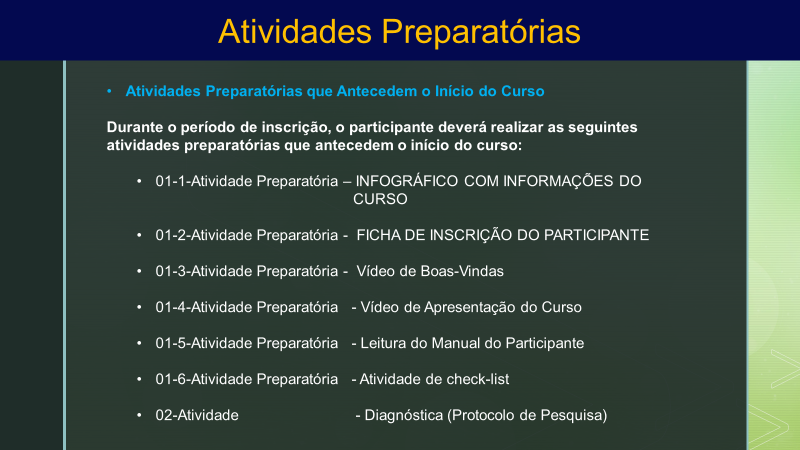 Atividades Preparatórias

• Atividades Preparatórias que Antecedem o Início do Curso

Durante o período de inscrição, o participante deverá realizar as seguintes atividades preparatórias que antecedem o início do curso:

• 01-1-Atividade Preparatória – INFOGRÁFICO COM INFORMAÇÕES DO CURSO

• 01-2-Atividade Preparatória - FICHA DE INSCRIÇÃO DO PARTICIPANTE

• 01-3-Atividade Preparatória - Vídeo de Boas-Vindas

• 01-4-Atividade Preparatória - Vídeo de Apresentação do Curso

• 01-5-Atividade Preparatória - Leitura do Manual do Participante

• 01-6-Atividade Preparatória - Atividade de check-list

• 02-Atividade - Diagnóstica (Protocolo de Pesquisa)